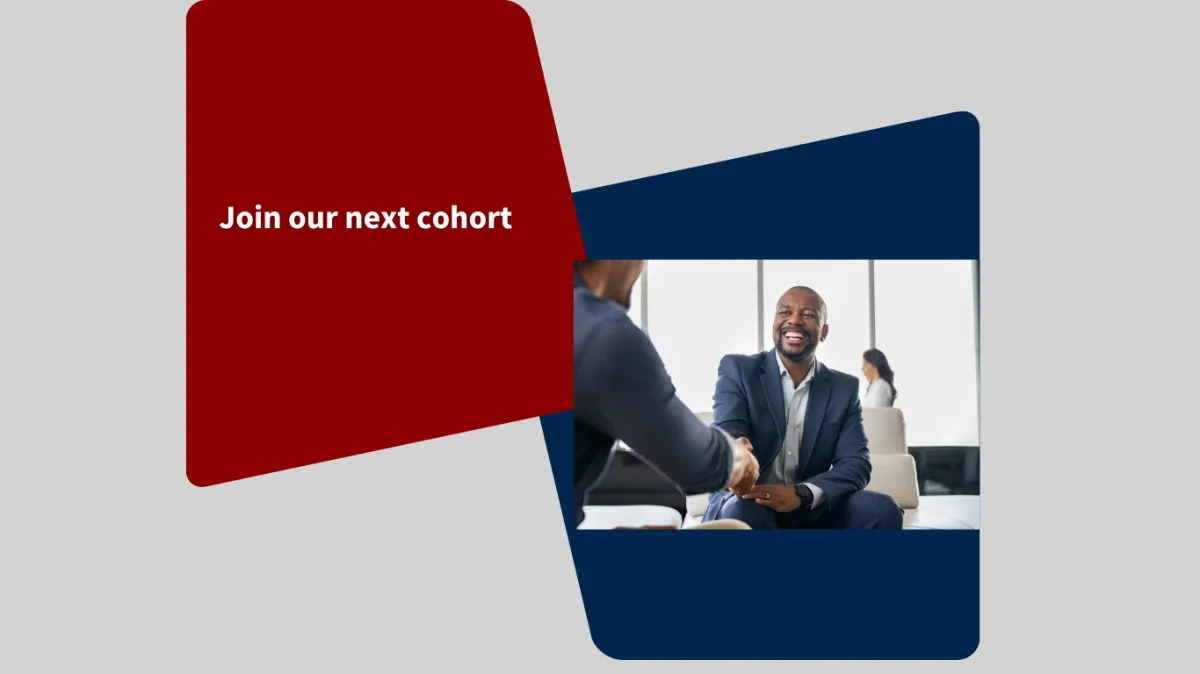 Join our next cohort